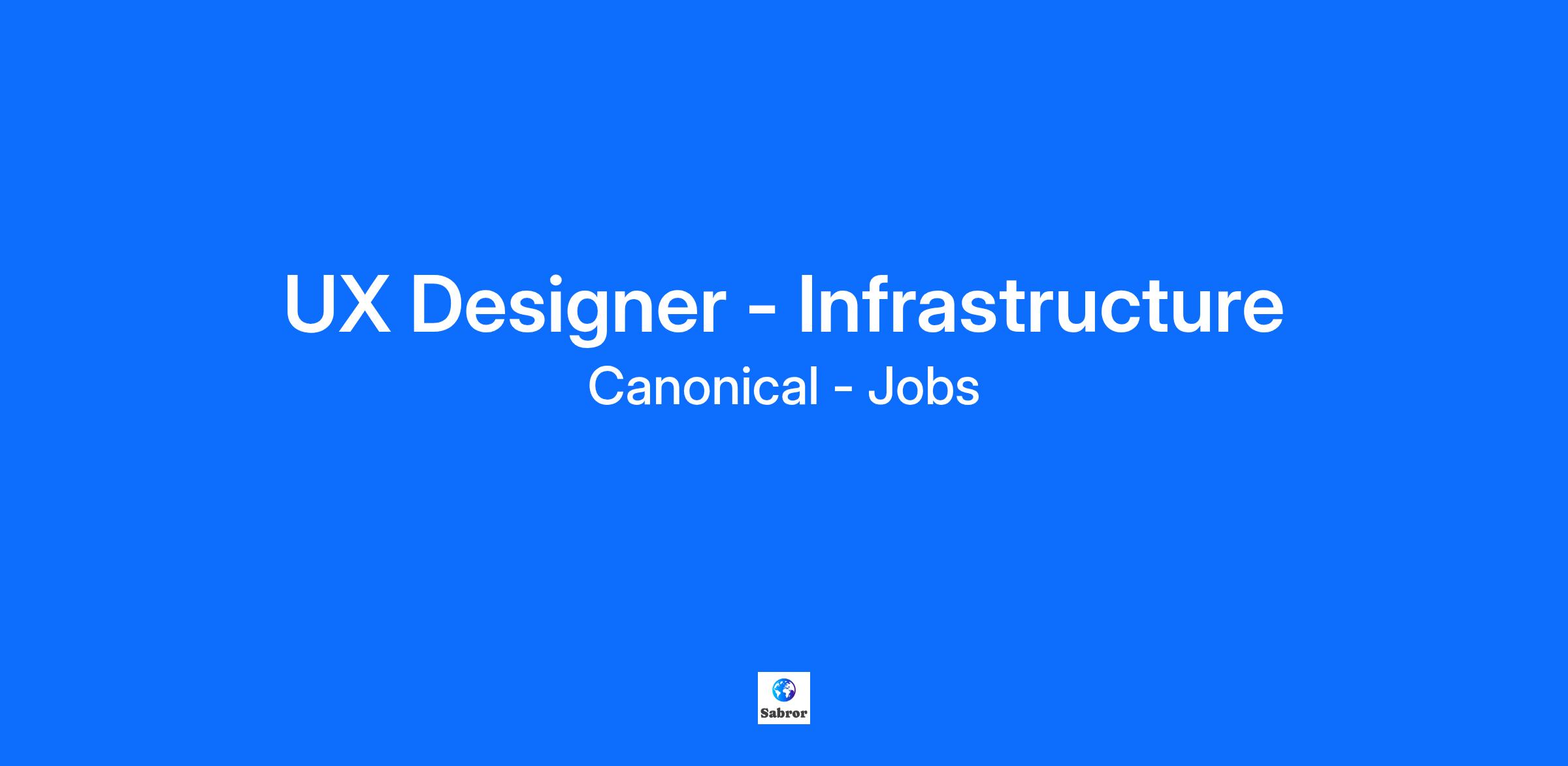 UX Designer - Infrastructure

Canonical - Jobs

Sabror